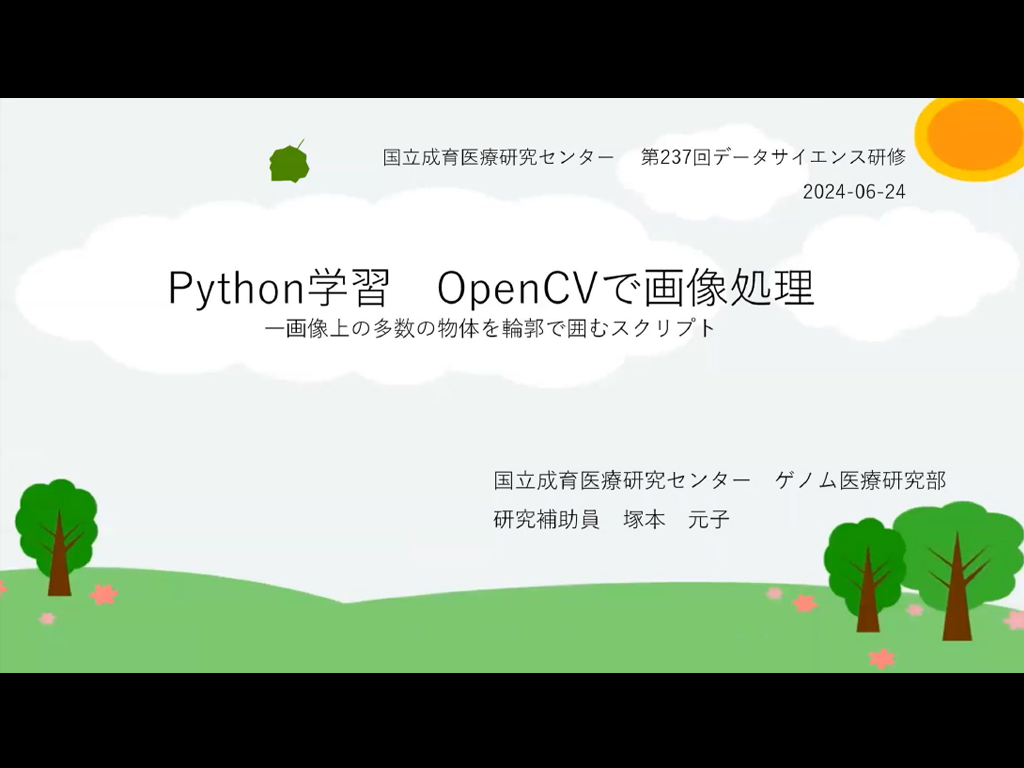 国立成育医療研究センター　第237回データサイエンス研修
2024-06-24

Python学習　OpenCVで画像処理
ー画像上の多数の物体を輪郭で囲むスクリプト

国立成育医療研究センター　ゲノム医療研究部
研究補助員　塚本　元子